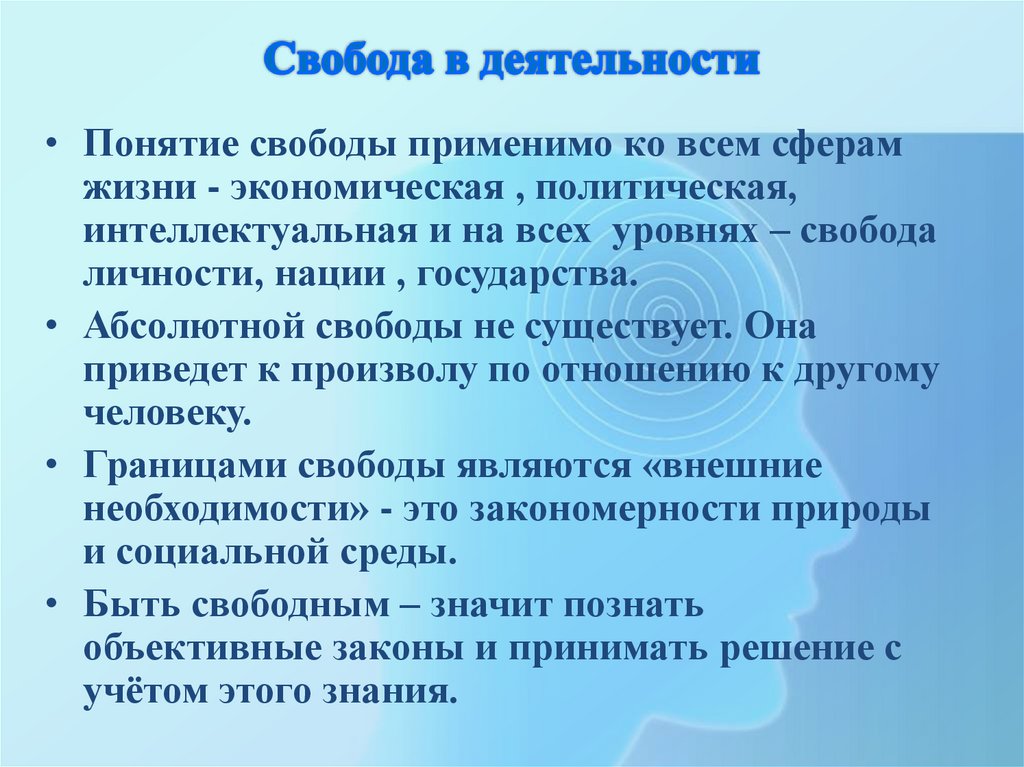 Свобода в деятельности

• Понятие свободы применимо ко всем сферам жизни - экономическая , политическая, интеллектуальная и на всех уровнях – свобода личности, нации , государства.

• Абсолютной свободы не существует. Она приведет к произволу по отношению к другому человеку.

• Границами свободы являются «внешние необходимости» - это закономерности природы и социальной среды.

• Быть свободным – значит познать объективные законы и принимать решение с учётом этого знания.